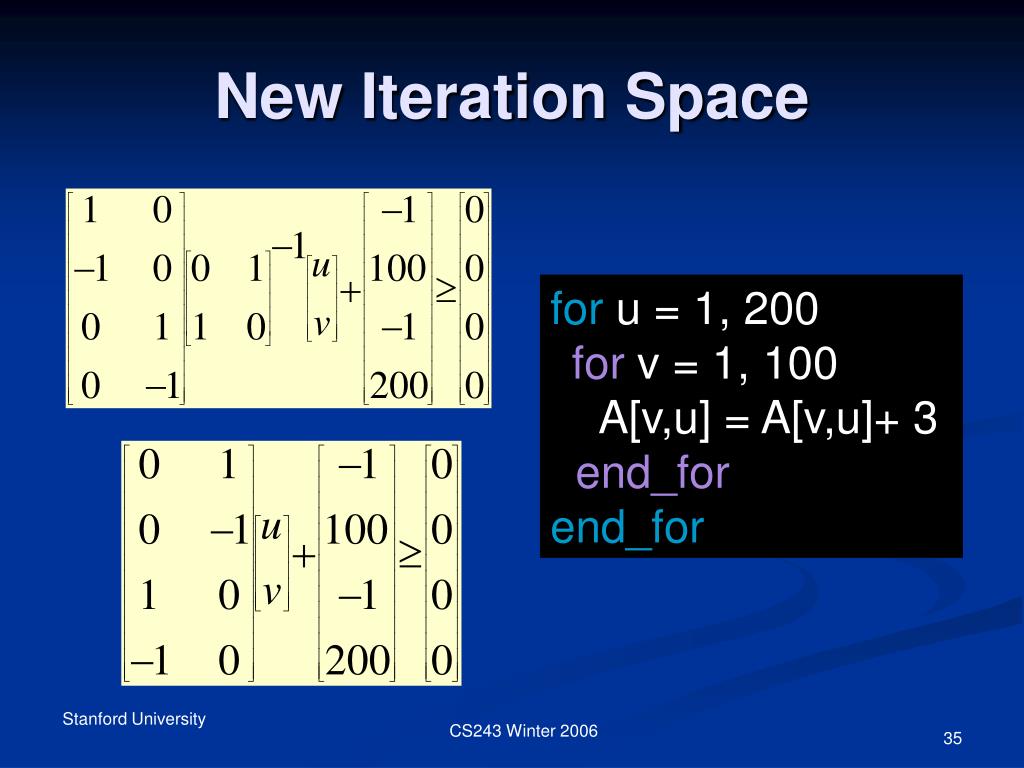 New Iteration Space

$\begin{bmatrix} 1 & 0 \\ -1 & 0 \\ 0 & 1 \\ 0 & -1 \end{bmatrix} \begin{bmatrix} 0 & 1 \\ 1 & 0 \end{bmatrix}^{-1} \begin{bmatrix} u \\ v \end{bmatrix} + \begin{bmatrix} -1 \\ 100 \\ -1 \\ 200 \end{bmatrix} \geq \begin{bmatrix} 0 \\ 0 \\ 0 \\ 0 \end{bmatrix}$

$\begin{bmatrix} 0 & 1 \\ 0 & -1 \\ 1 & 0 \\ -1 & 0 \end{bmatrix} \begin{bmatrix} u \\ v \end{bmatrix} + \begin{bmatrix} -1 \\ 100 \\ -1 \\ 200 \end{bmatrix} \geq \begin{bmatrix} 0 \\ 0 \\ 0 \\ 0 \end{bmatrix}$

for u = 1, 200
for v = 1, 100
A[v,u] = A[v,u]+ 3
end_for
end_for

Stanford University

CS243 Winter 2006

35